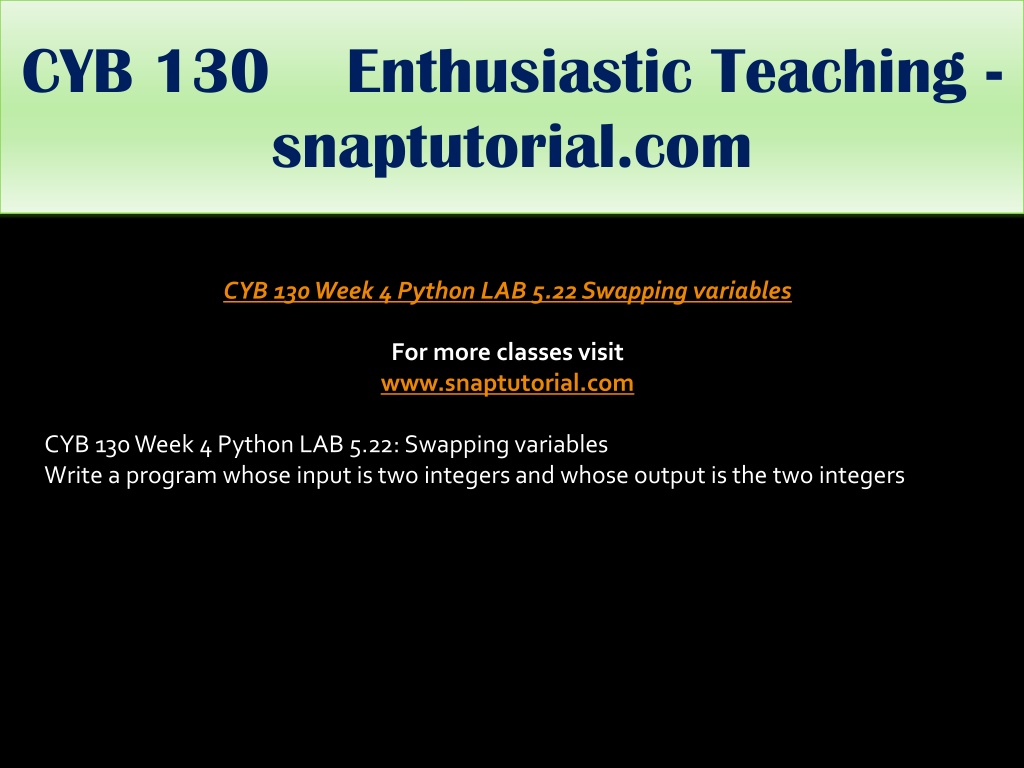 CYB 130 Enthusiastic Teaching - snaptutorial.com

CYB 130 Week 4 Python LAB 5.22 Swapping variables

For more classes visit
www.snaptutorial.com

CYB 130 Week 4 Python LAB 5.22: Swapping variables
Write a program whose input is two integers and whose output is the two integers